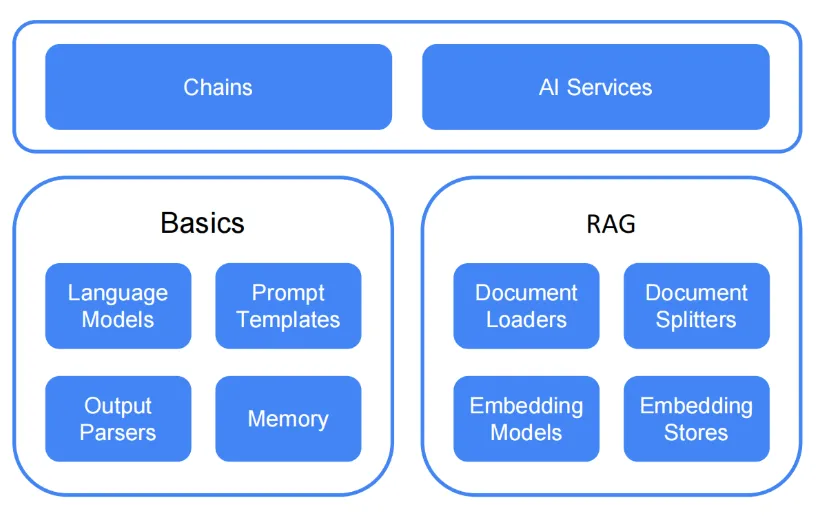 Chains

AI Services

Basics

Language Models

Prompt Templates

Output Parsers

Memory

RAG

Document Loaders

Document Splitters

Embedding Models

Embedding Stores